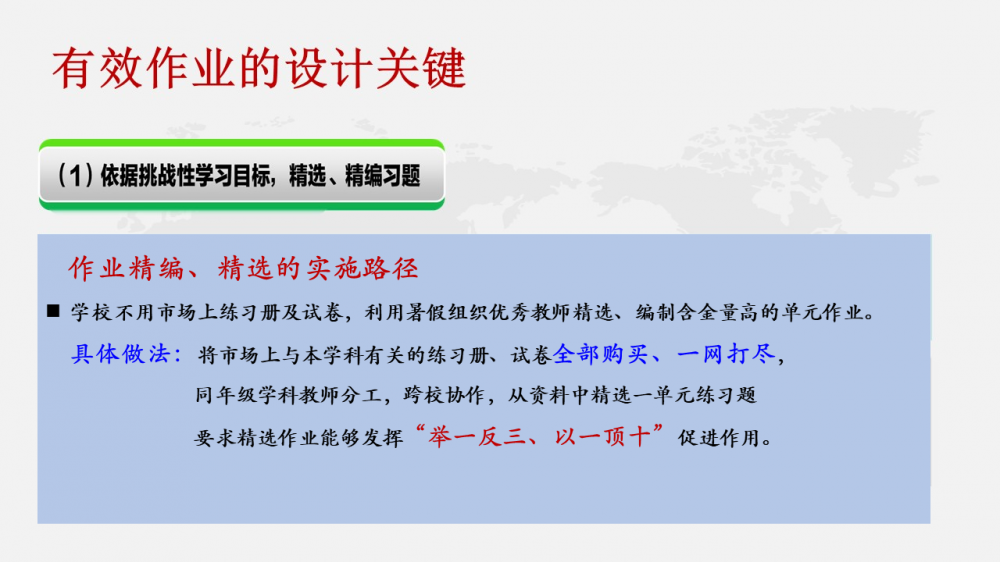 有效作业的设计关键

（1）依据挑战性学习目标，精选、精编习题

作业精编、精选的实施路径

■ 学校不用市场上练习册及试卷，利用暑假组织优秀教师精选、编制含金量高的单元作业。

具体做法：将市场上与本学科有关的练习册、试卷全部购买、一网打尽，

同年级学科教师分工，跨校协作，从资料中精选一单元练习题

要求精选作业能够发挥“举一反三、以一顶十”促进作用。